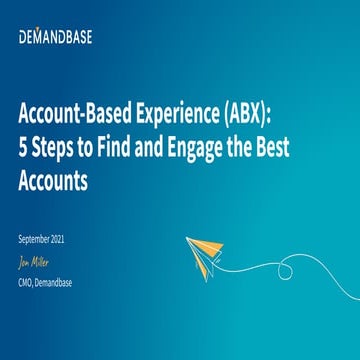 DEMANDBASE

Account-Based Experience (ABX): 5 Steps to Find and Engage the Best Accounts

September 2021

Jon Miller

CMO, Demandbase